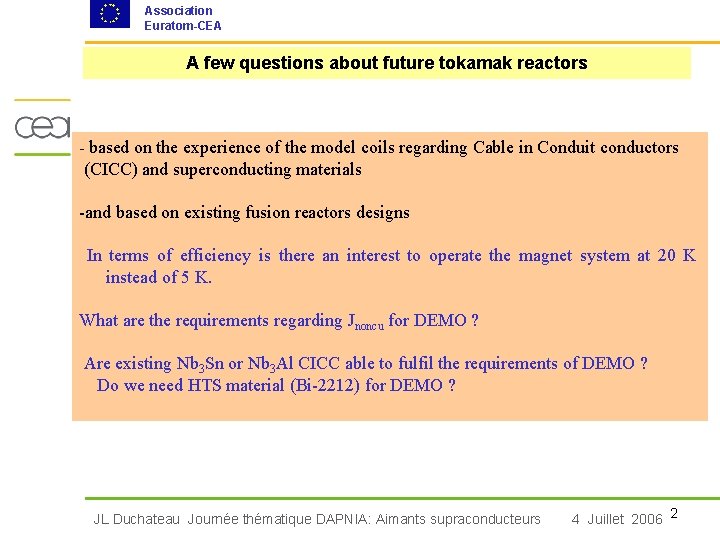 Association
Euratom-CEA

A few questions about future tokamak reactors

cea

- based on the experience of the model coils regarding Cable in Conduit conductors (CICC) and superconducting materials

-and based on existing fusion reactors designs

In terms of efficiency is there an interest to operate the magnet system at 20 K instead of 5 K.

What are the requirements regarding $J_{noncu}$ for DEMO ?

Are existing $Nb_3Sn$ or $Nb_3Al$ CICC able to fulfil the requirements of DEMO ? Do we need HTS material (Bi-2212) for DEMO ?

JL Duchateau Journée thématique DAPNIA: Aimants supraconducteurs 4 Juillet 2006 2